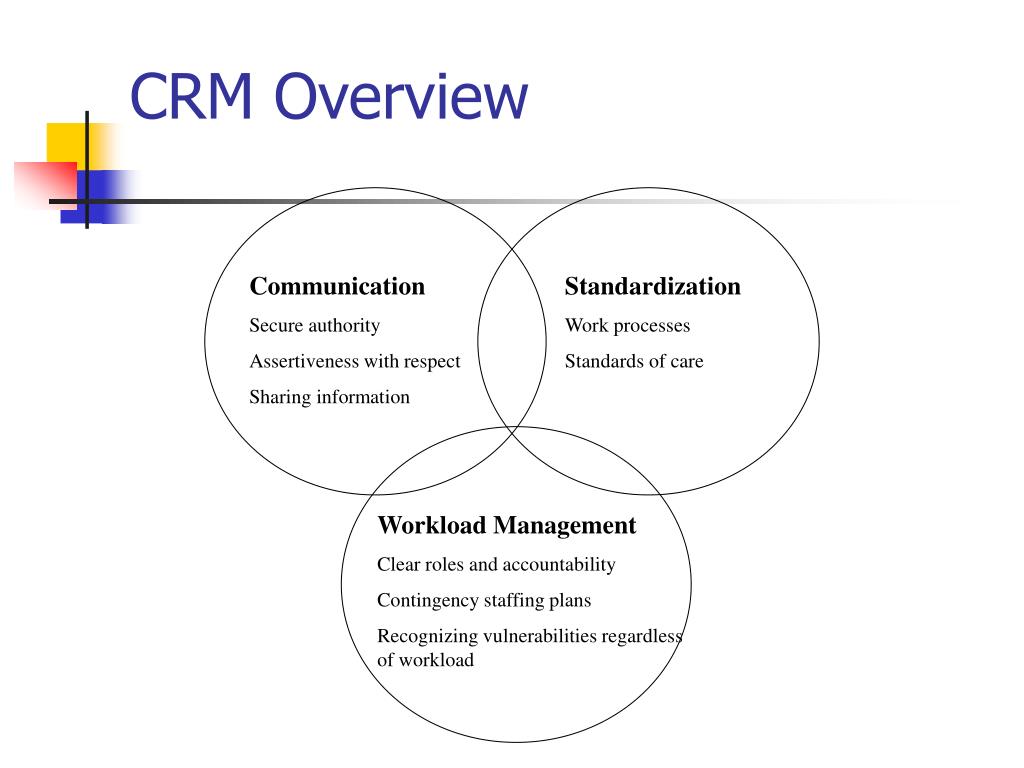 CRM Overview

Communication

Secure authority

Assertiveness with respect

Sharing information

Standardization

Work processes

Standards of care

Workload Management

Clear roles and accountability

Contingency staffing plans

Recognizing vulnerabilities regardless of workload